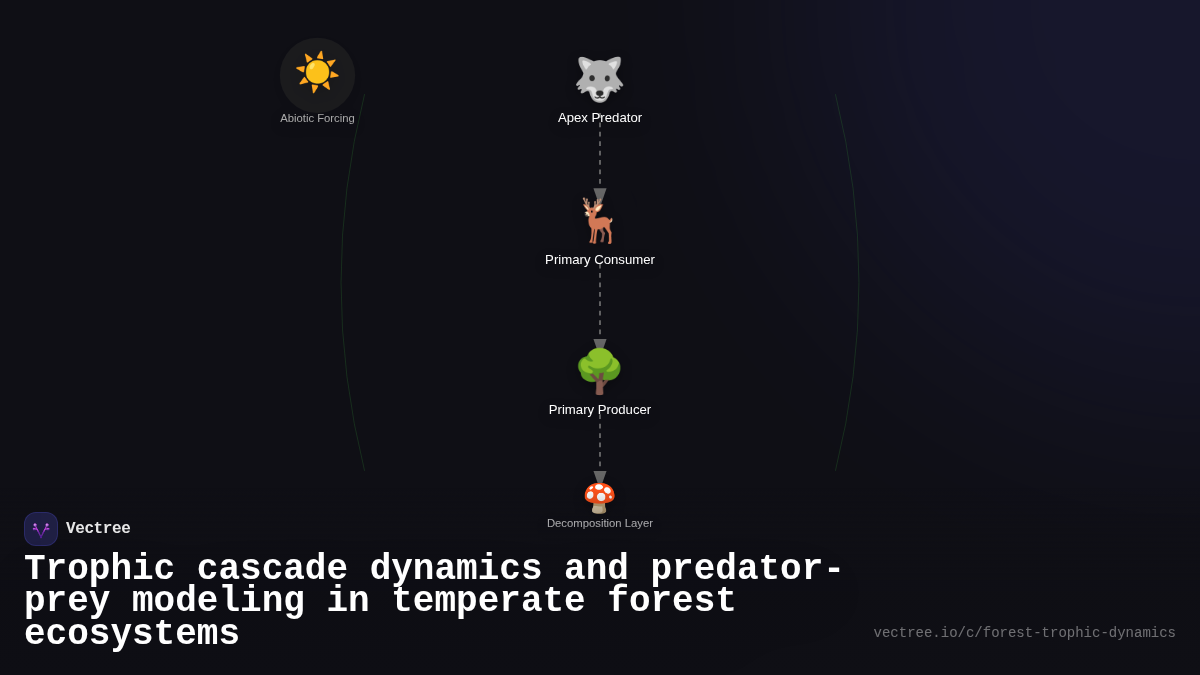 Abiotic Forcing

Apex Predator

Primary Consumer

Primary Producer

Decomposition Layer

Vectree

Trophic cascade dynamics and predator-prey modeling in temperate forest ecosystems

vectree.io/c/forest-trophic-dynamics